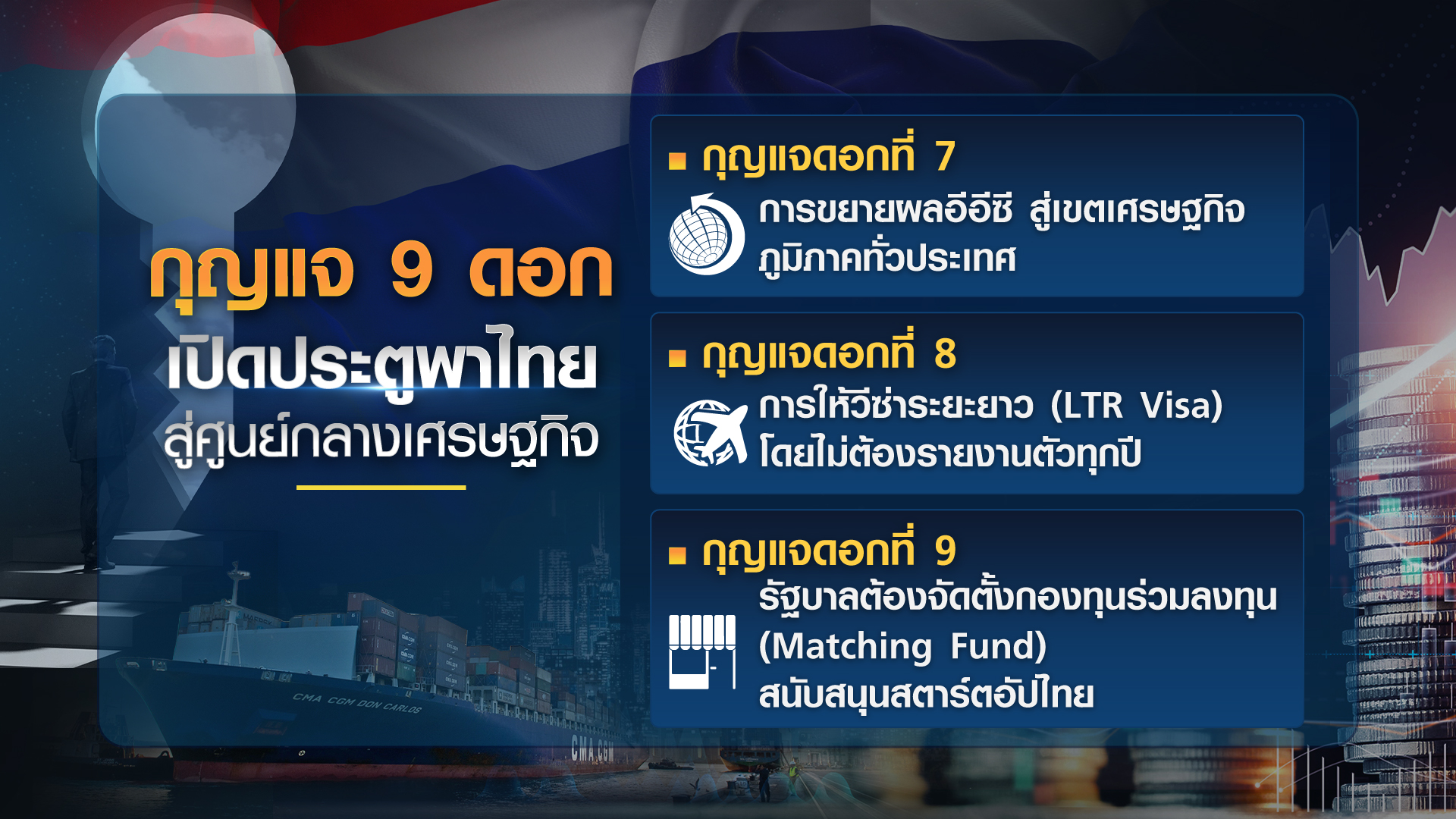 กุญแจ 9 ดอก
เปิดประตูพาไทย
สู่ศูนย์กลางเศรษฐกิจ

กุญแจดอกที่ 7
การขยายผลอีอีซี สู่เขตเศรษฐกิจภูมิภาคทั่วประเทศ

กุญแจดอกที่ 8
การให้วีซ่าระยะยาว (LTR Visa) โดยไม่ต้องรายงานตัวทุกปี

กุญแจดอกที่ 9
รัฐบาลต้องจัดตั้งกองทุนร่วมลงทุน (Matching Fund) สนับสนุนสตาร์ตอัปไทย

CMA CGM DON CARLOS
CMA CGM